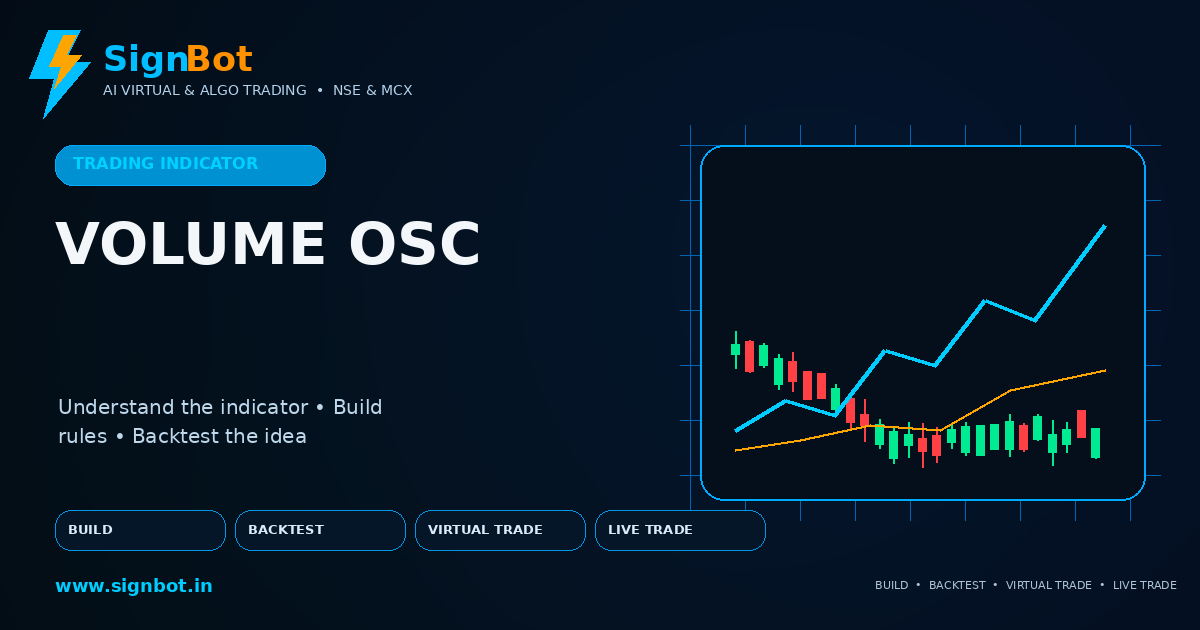 SignBot
AI VIRTUAL & ALGO TRADING • NSE & MCX

TRADING INDICATOR

VOLUME OSC

Understand the indicator • Build rules • Backtest the idea

BUILD
BACKTEST
VIRTUAL TRADE
LIVE TRADE

www.signbot.in

BUILD • BACKTEST • VIRTUAL TRADE • LIVE TRADE